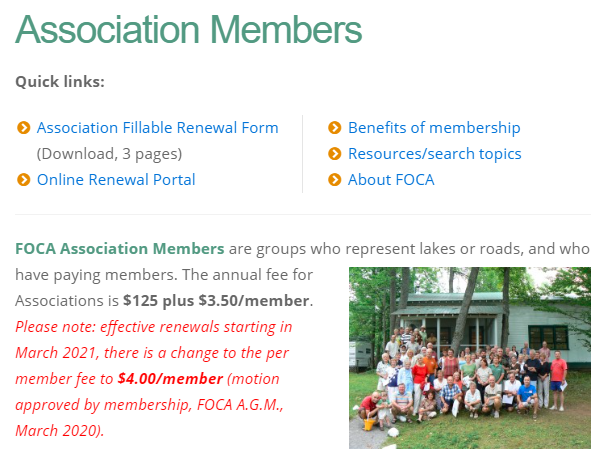 Association Members

Quick links:

Association Fillable Renewal Form (Download, 3 pages)
Online Renewal Portal

Benefits of membership
Resources/search topics
About FOCA

FOCA Association Members are groups who represent lakes or roads, and who have paying members. The annual fee for Associations is $125 plus $3.50/member. Please note: effective renewals starting in March 2021, there is a change to the per member fee to $4.00/member (motion approved by membership, FOCA A.G.M., March 2020).